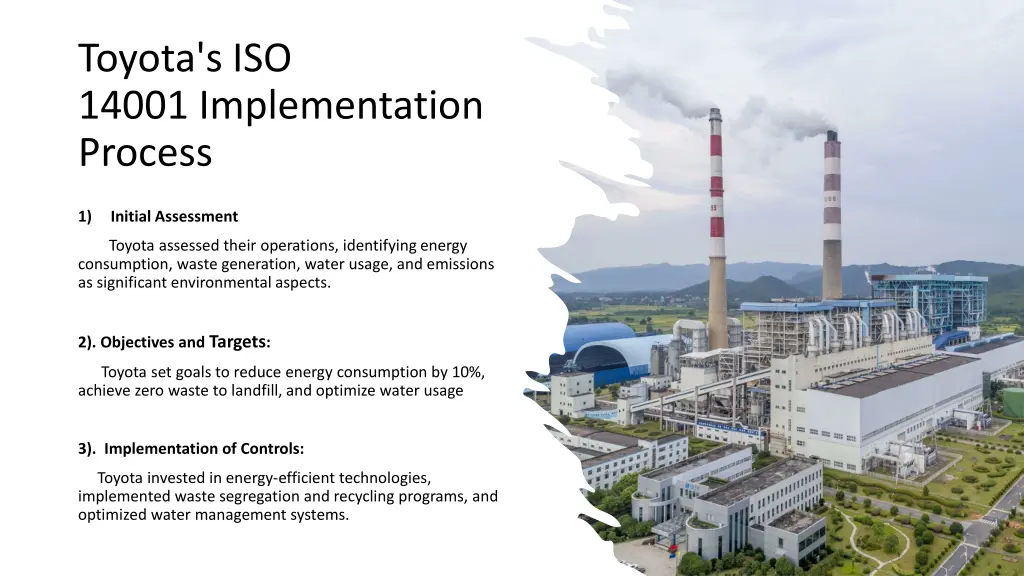 Toyota's ISO 14001 Implementation Process

1) Initial Assessment

Toyota assessed their operations, identifying energy consumption, waste generation, water usage, and emissions as significant environmental aspects.

2). Objectives and Targets:

Toyota set goals to reduce energy consumption by 10%, achieve zero waste to landfill, and optimize water usage

3). Implementation of Controls:

Toyota invested in energy-efficient technologies, implemented waste segregation and recycling programs, and optimized water management systems.